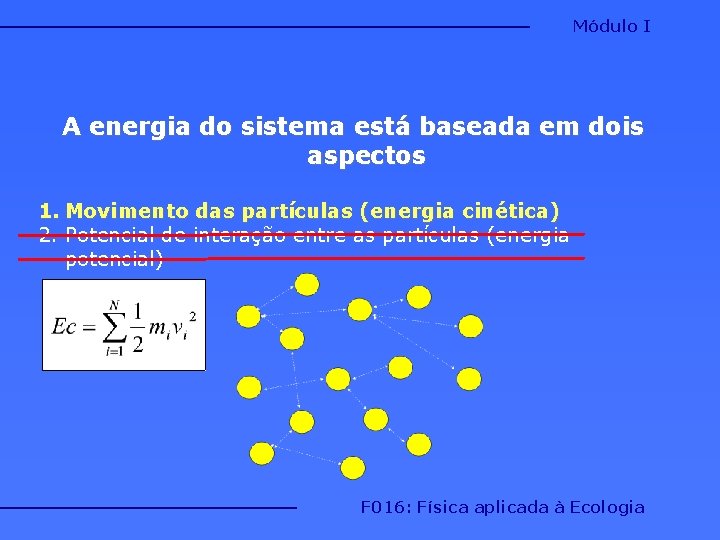 Módulo I

A energia do sistema está baseada em dois aspectos

1. Movimento das partículas (energia cinética)
2. Potencial de interação entre as partículas (energia potencial)

$Ec = \sum_{i=1}^{N} \frac{1}{2} m_i v_i^2$

F016: Física aplicada à Ecologia